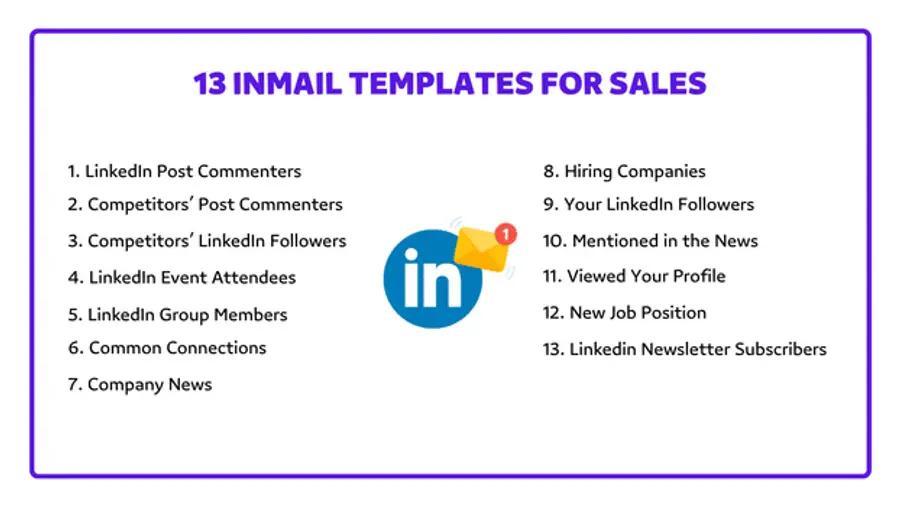 13 INMAIL TEMPLATES FOR SALES

1. LinkedIn Post Commenters
2. Competitors' Post Commenters
3. Competitors' LinkedIn Followers
4. LinkedIn Event Attendees
5. LinkedIn Group Members
6. Common Connections
7. Company News

in
1

8. Hiring Companies
9. Your LinkedIn Followers
10. Mentioned in the News
11. Viewed Your Profile
12. New Job Position
13. Linkedin Newsletter Subscribers